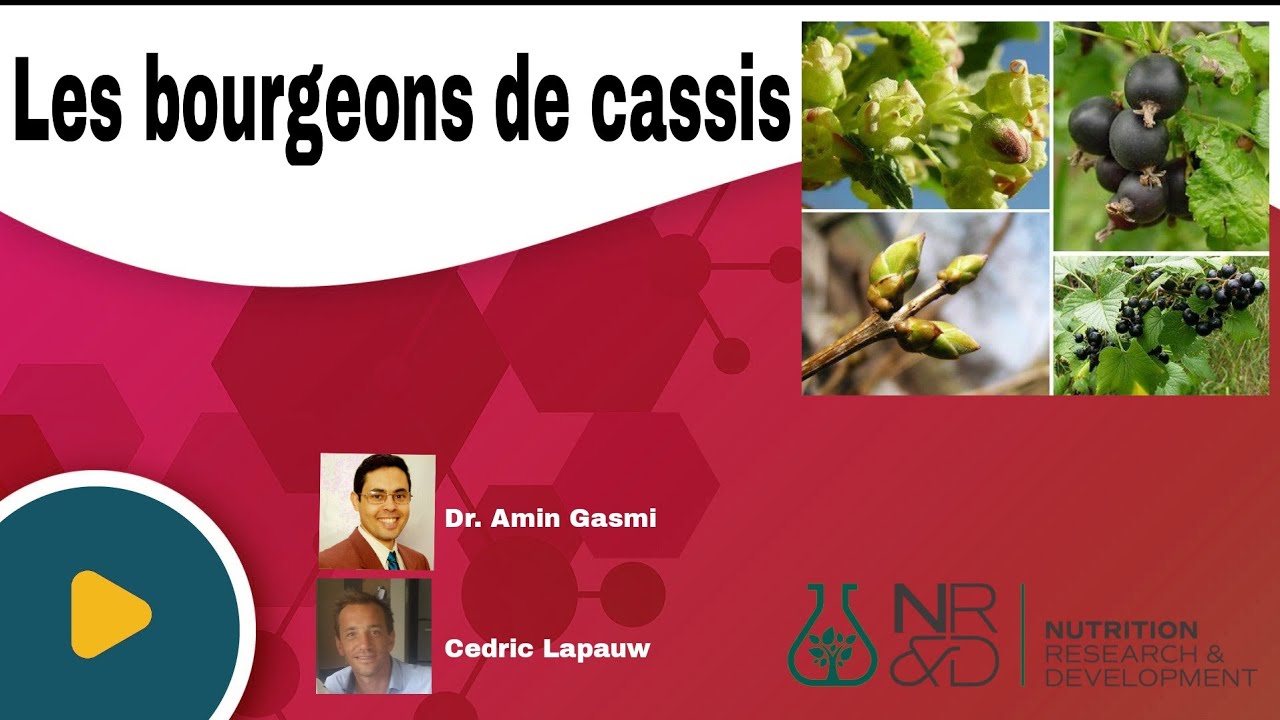 Les bourgeons de cassis

Dr. Amin Gasmi

Cedric Lapauw

NR&D

NUTRITION
RESEARCH &
DEVELOPMENT